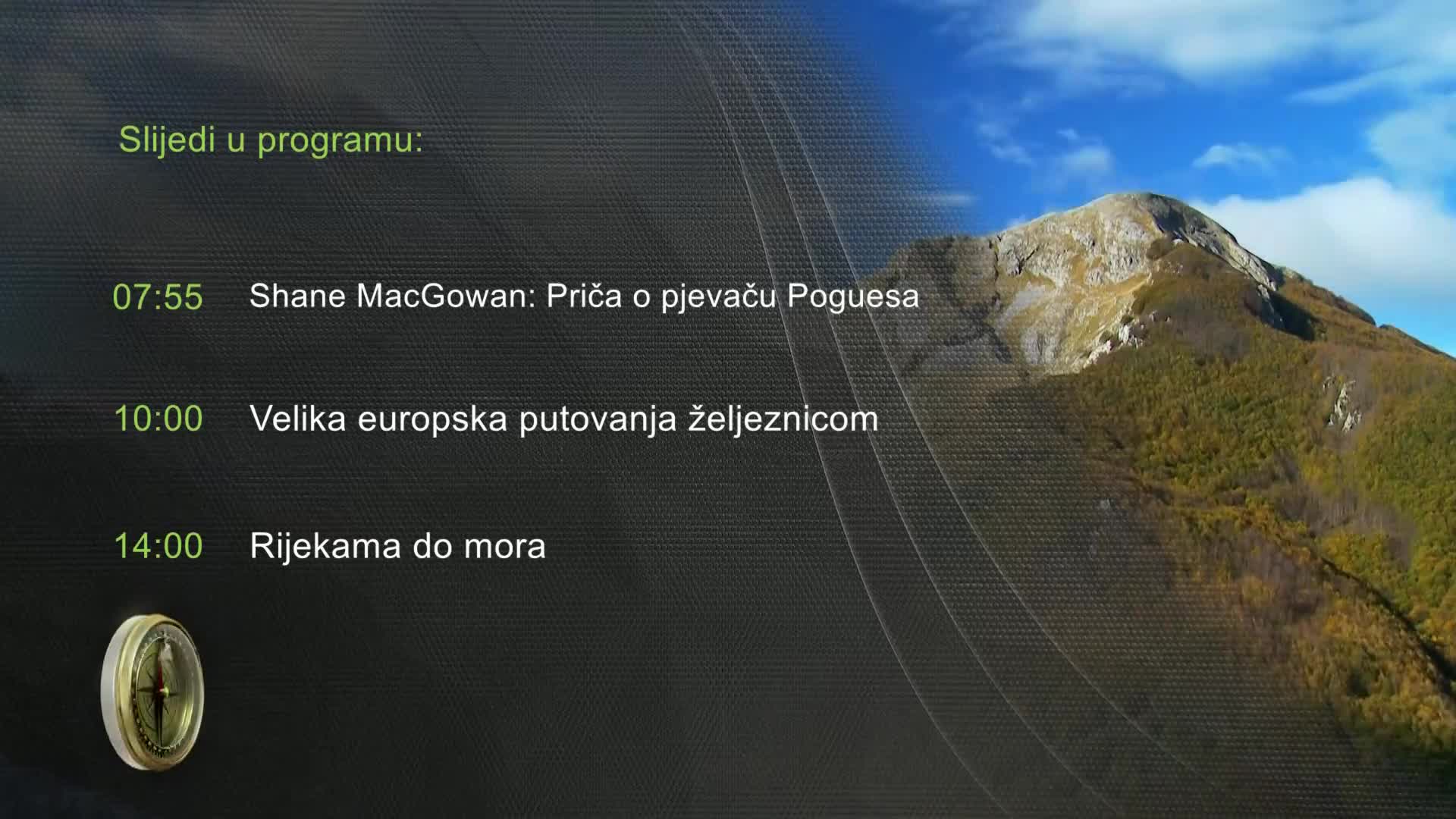 Slijedi u programu:

07:55 Shane MacGowan: Priča o pjevaču Poguesa

10:00 Velika europska putovanja željeznicom

14:00 Rijekama do mora